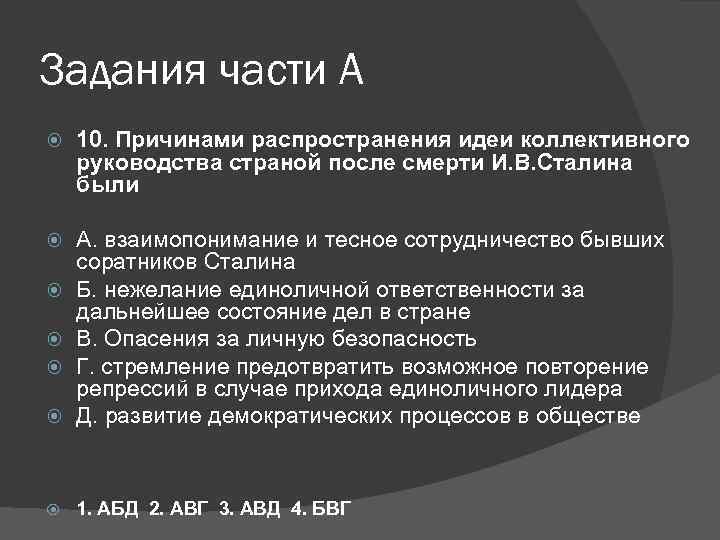 Задания части А

10. Причинами распространения идеи коллективного руководства страной после смерти И.В.Сталина были

А. взаимопонимание и тесное сотрудничество бывших соратников Сталина

Б. нежелание единоличной ответственности за дальнейшее состояние дел в стране

В. Опасения за личную безопасность

Г. стремление предотвратить возможное повторение репрессий в случае прихода единоличного лидера

Д. развитие демократических процессов в обществе

1. АБД 2. АВГ 3. АВД 4. БВГ